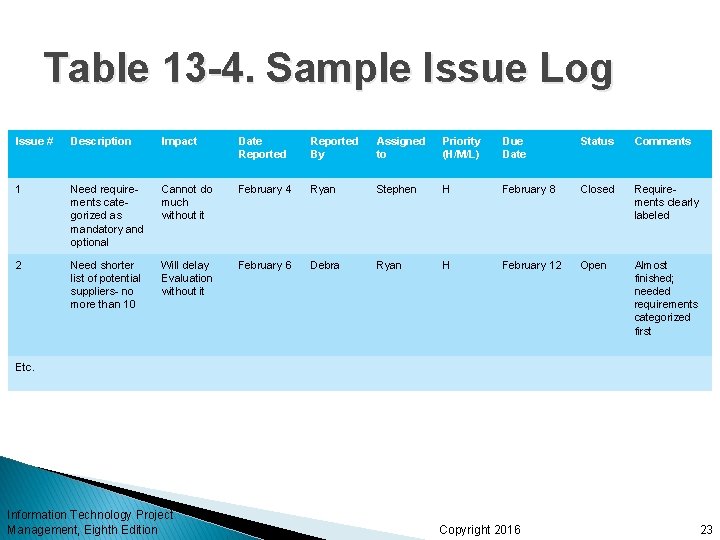 Table 13-4. Sample Issue Log

| Issue # | Description | Impact | Date Reported | Reported By | Assigned to | Priority (H/M/L) | Due Date | Status | Comments |
|---|---|---|---|---|---|---|---|---|---|
| 1 | Need requirements categorized as mandatory and optional | Cannot do much without it | February 4 | Ryan | Stephen | H | February 8 | Closed | Requirements clearly labeled |
| 2 | Need shorter list of potential suppliers- no more than 10 | Will delay Evaluation without it | February 6 | Debra | Ryan | H | February 12 | Open | Almost finished; needed requirements categorized first |
| Etc. | | | | | | | | | |

Information Technology Project Management, Eighth Edition

Copyright 2016

23